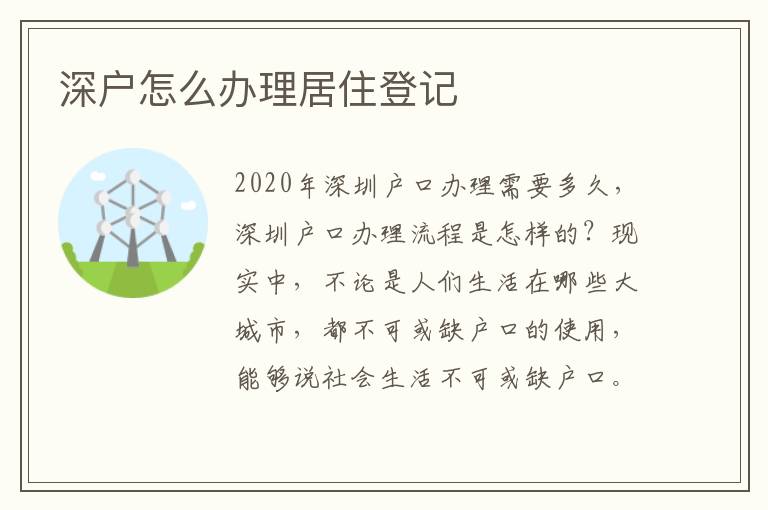 深户怎么办理居住登记

2020年深圳户口办理需要多久，深圳户口办理流程是怎样的？现实中，不论是人们生活在哪些大城市，都不可或缺户口的使用，能够说社会生活不可或缺户口。